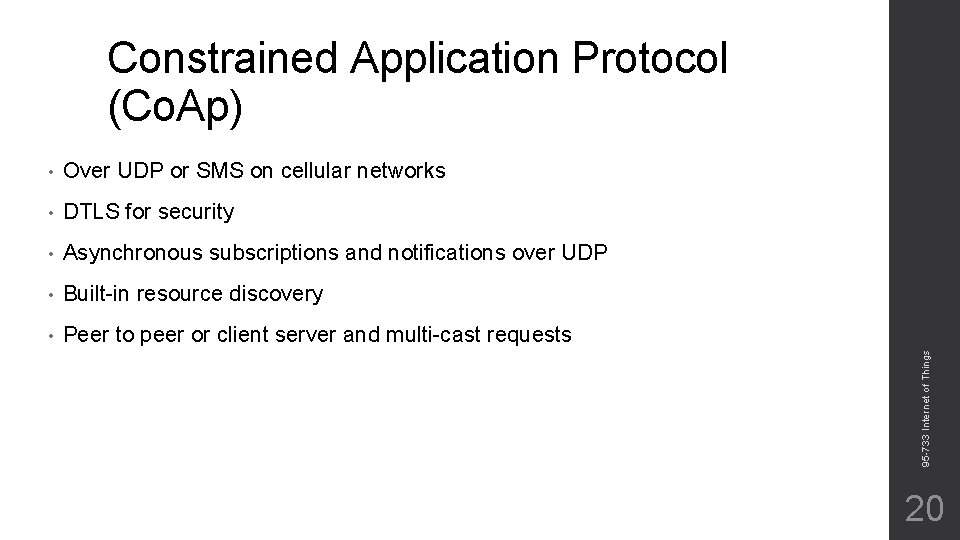 Constrained Application Protocol (CoAp)

• Over UDP or SMS on cellular networks

• DTLS for security

• Asynchronous subscriptions and notifications over UDP

• Built-in resource discovery

• Peer to peer or client server and multi-cast requests

95-733 Internet of Things

20